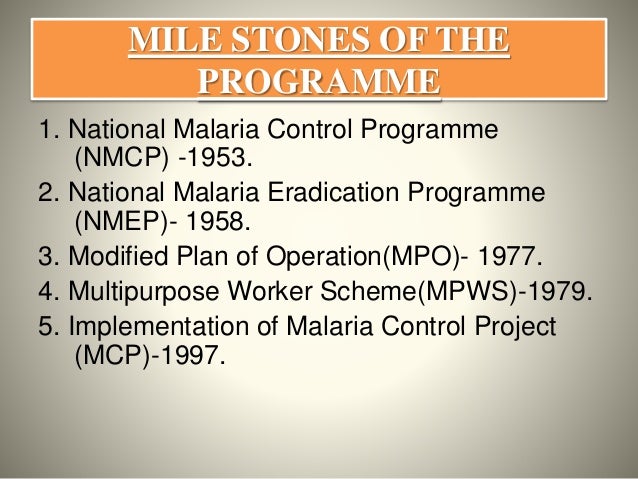 MILE STONES OF THE PROGRAMME

1. National Malaria Control Programme (NMCP) -1953.
2. National Malaria Eradication Programme (NMEP)- 1958.
3. Modified Plan of Operation(MPO)- 1977.
4. Multipurpose Worker Scheme(MPWS)-1979.
5. Implementation of Malaria Control Project (MCP)-1997.